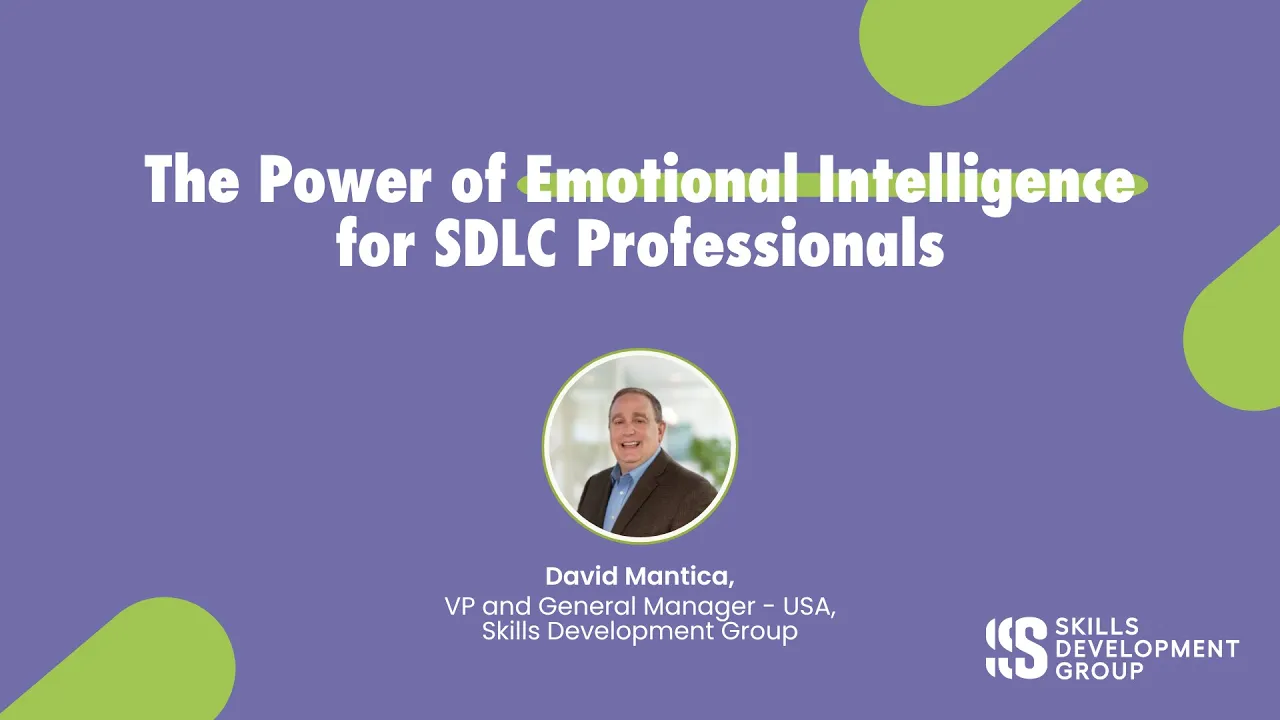 The Power of Emotional Intelligence for SDLC Professionals

David Mantica,
VP and General Manager - USA,
Skills Development Group

SKILLS
DEVELOPMENT
GROUP